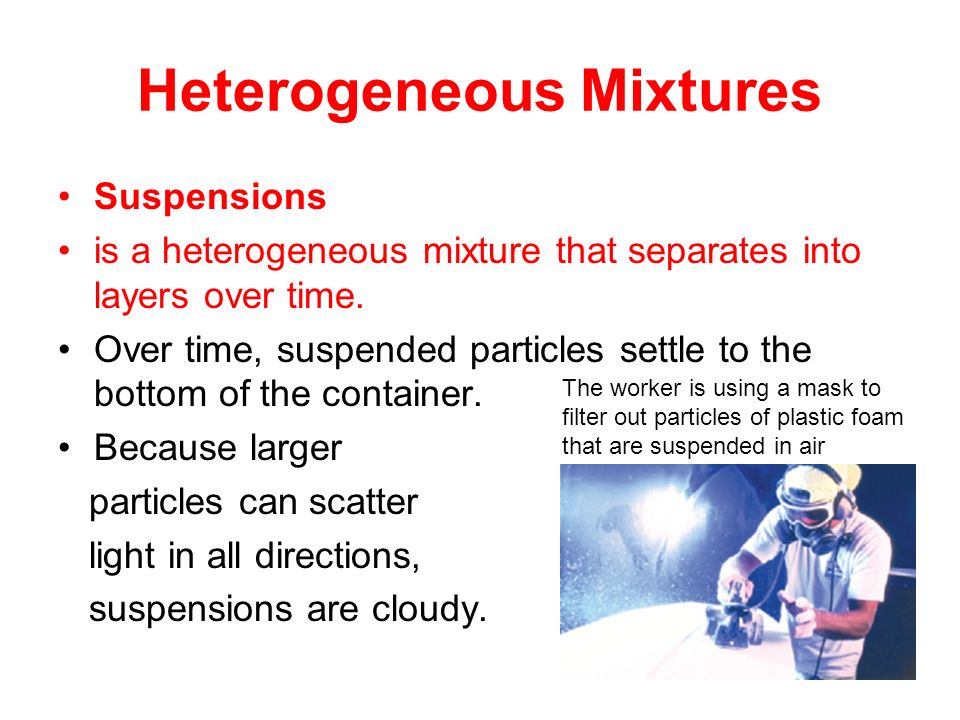 Heterogeneous Mixtures

• Suspensions
• is a heterogeneous mixture that separates into layers over time.
• Over time, suspended particles settle to the bottom of the container.
• Because larger particles can scatter light in all directions, suspensions are cloudy.

The worker is using a mask to filter out particles of plastic foam that are suspended in air